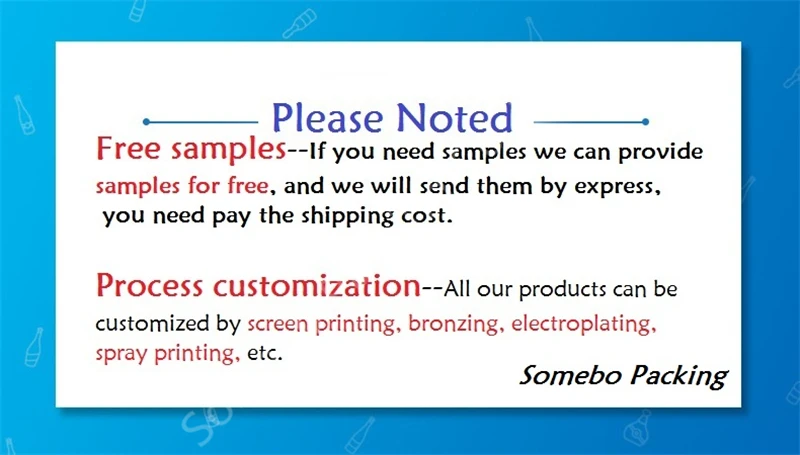 Please Noted

Free samples--If you need samples we can provide samples for free, and we will send them by express, you need pay the shipping cost.

Process customization--All our products can be customized by screen printing, bronzing, electroplating, spray printing, etc.

Somebo Packing